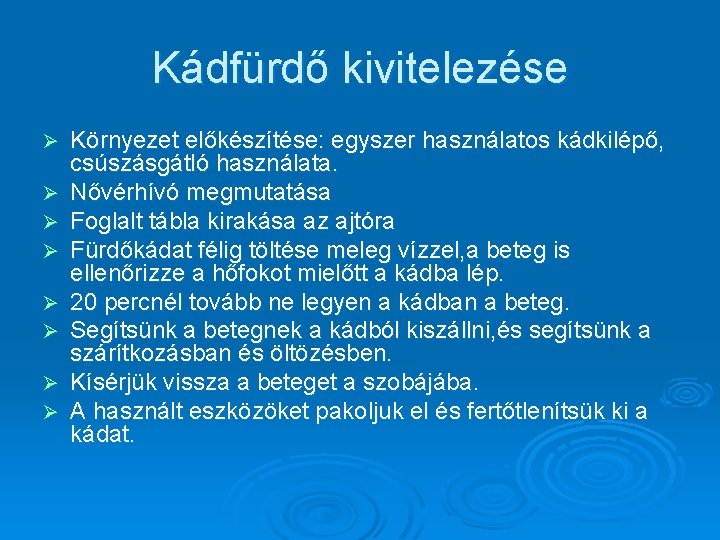 Kádfürdő kivitelezése

➢ Környezet előkészítése: egyszer használatos kádkilépő, csúszásgátló használata.
➢ Nővérhívó megmutatása
➢ Foglalt tábla kirakása az ajtóra
➢ Fürdőkádat félig töltése meleg vízzel,a beteg is ellenőrizze a hőfokot mielőtt a kádba lép.
➢ 20 percnél tovább ne legyen a kádban a beteg.
➢ Segítsünk a betegnek a kádból kiszállni,és segítsünk a szárítkozásban és öltözésben.
➢ Kísérjük vissza a beteget a szobájába.
➢ A használt eszközöket pakoljuk el és fertőtlenítsük ki a kádat.